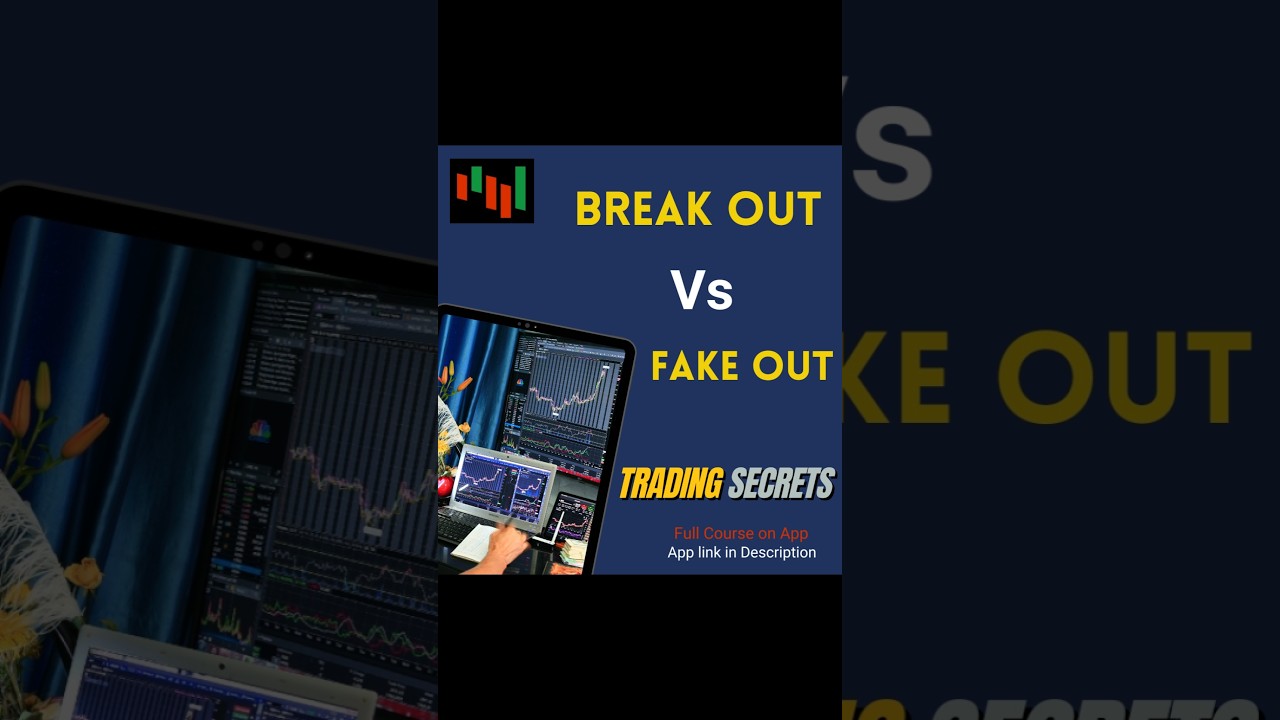 BREAK OUT

Vs

FAKE OUT

TRADING SECRETS

Full Course on App
App link in Description